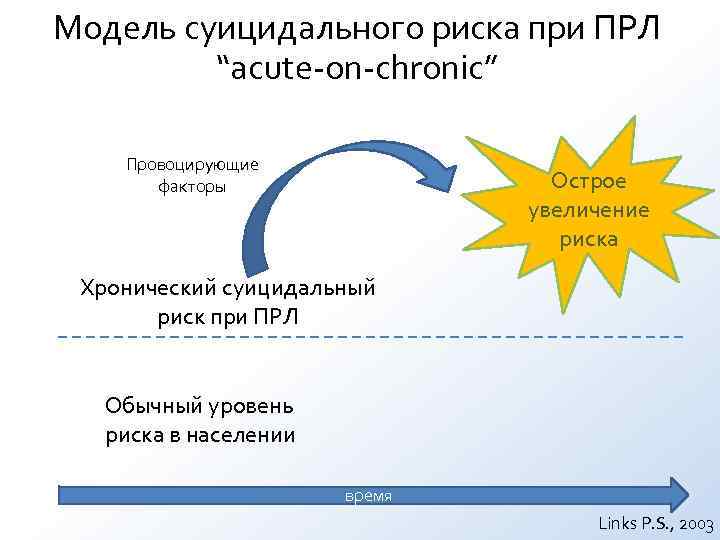 Модель суицидального риска при ПРЛ
“acute-on-chronic”

Провоцирующие факторы

Острое увеличение риска

Хронический суицидальный риск при ПРЛ

Обычный уровень риска в населении

время

Links P.S., 2003